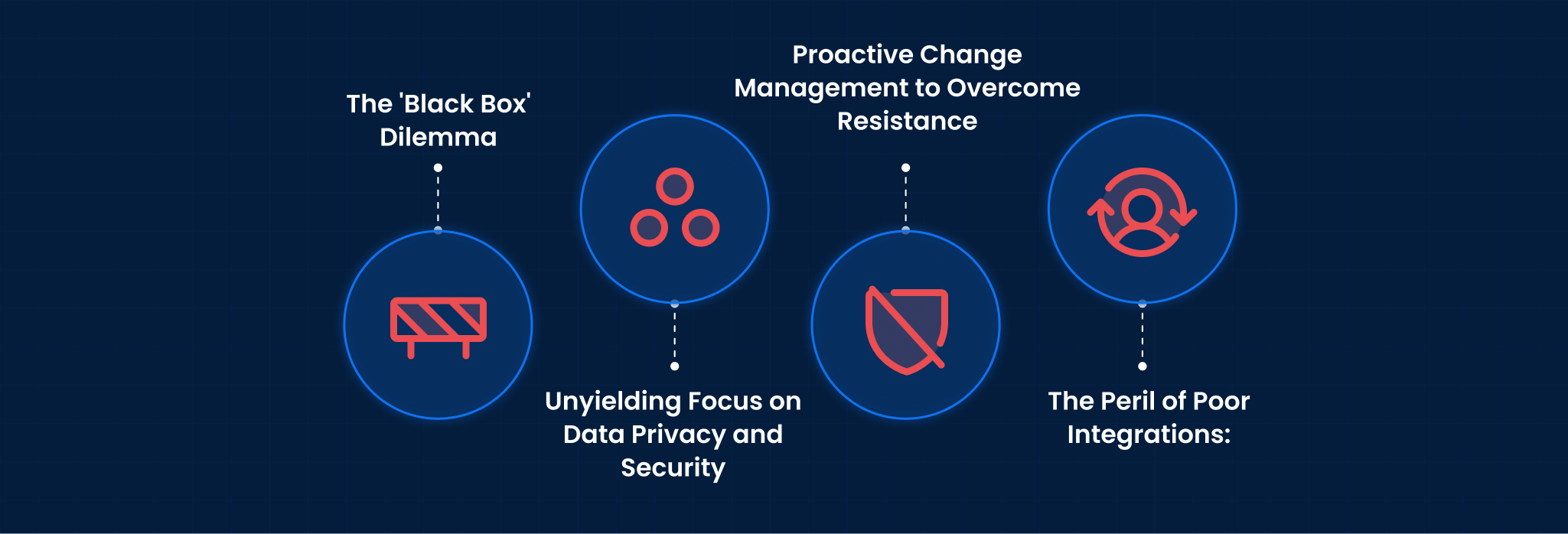 The 'Black Box' Dilemma

Unyielding Focus on Data Privacy and Security

Proactive Change Management to Overcome Resistance

The Peril of Poor Integrations: